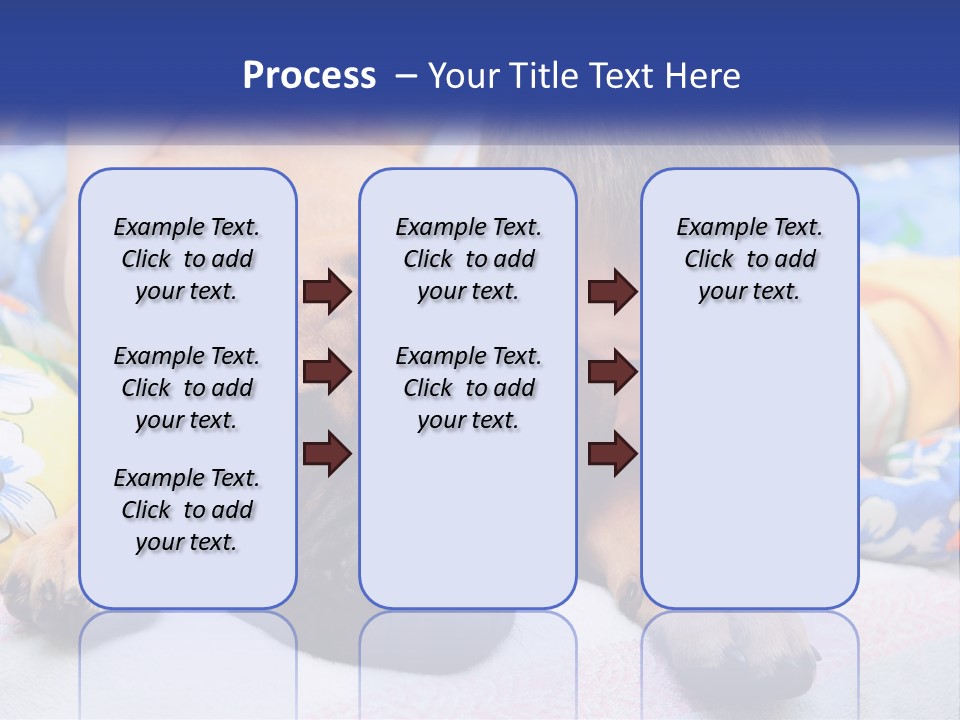 Process – Your Title Text Here

Example Text. Click to add your text.

Example Text. Click to add your text.

Example Text. Click to add your text.

Example Text. Click to add your text.

Example Text. Click to add your text.

Example Text. Click to add your text.